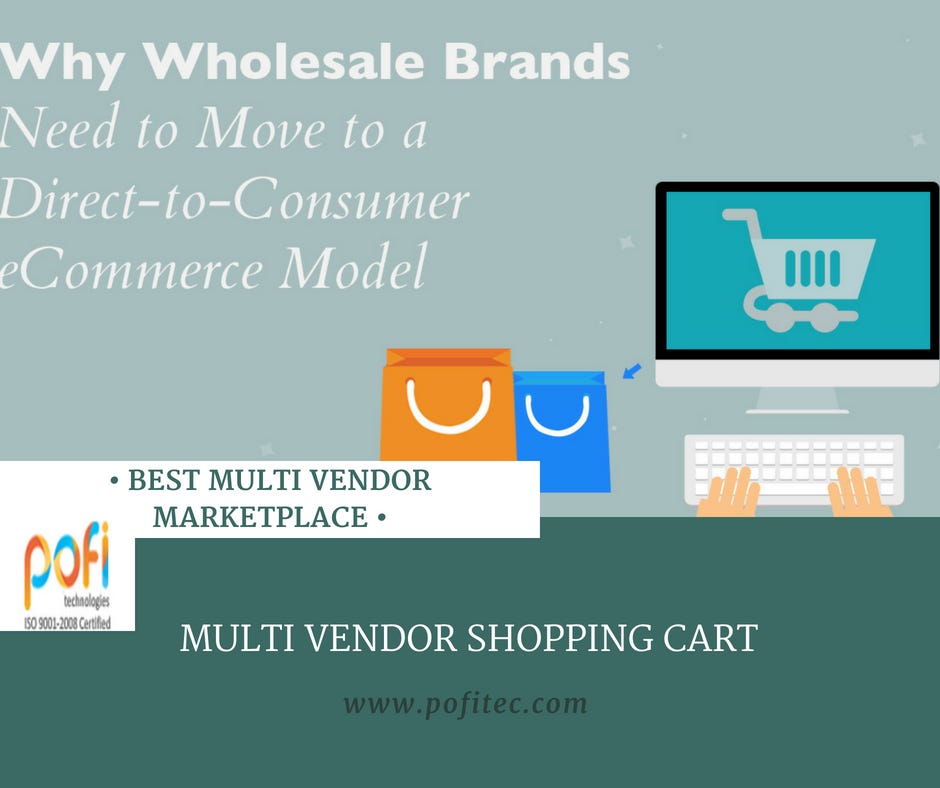 Why Wholesale Brands
Need to Move to a Direct-to-Consumer eCommerce Model

• BEST MULTI VENDOR MARKETPLACE •

pofi
technologies
ISO 9001-2008 Certified

MULTI VENDOR SHOPPING CART

www.pofitec.com